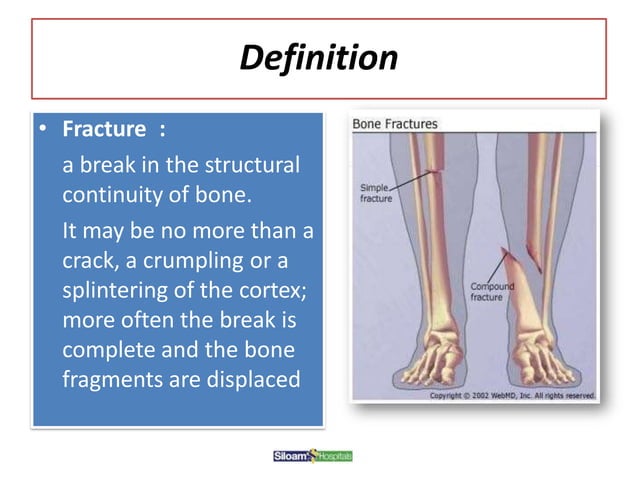 Definition

• Fracture :

a break in the structural continuity of bone.

It may be no more than a crack, a crumpling or a splintering of the cortex; more often the break is complete and the bone fragments are displaced

Bone Fractures

Simple fracture

Compound fracture

Copyright © 2002 WebMD, Inc. All rights reserved.

Siloam Hospitals